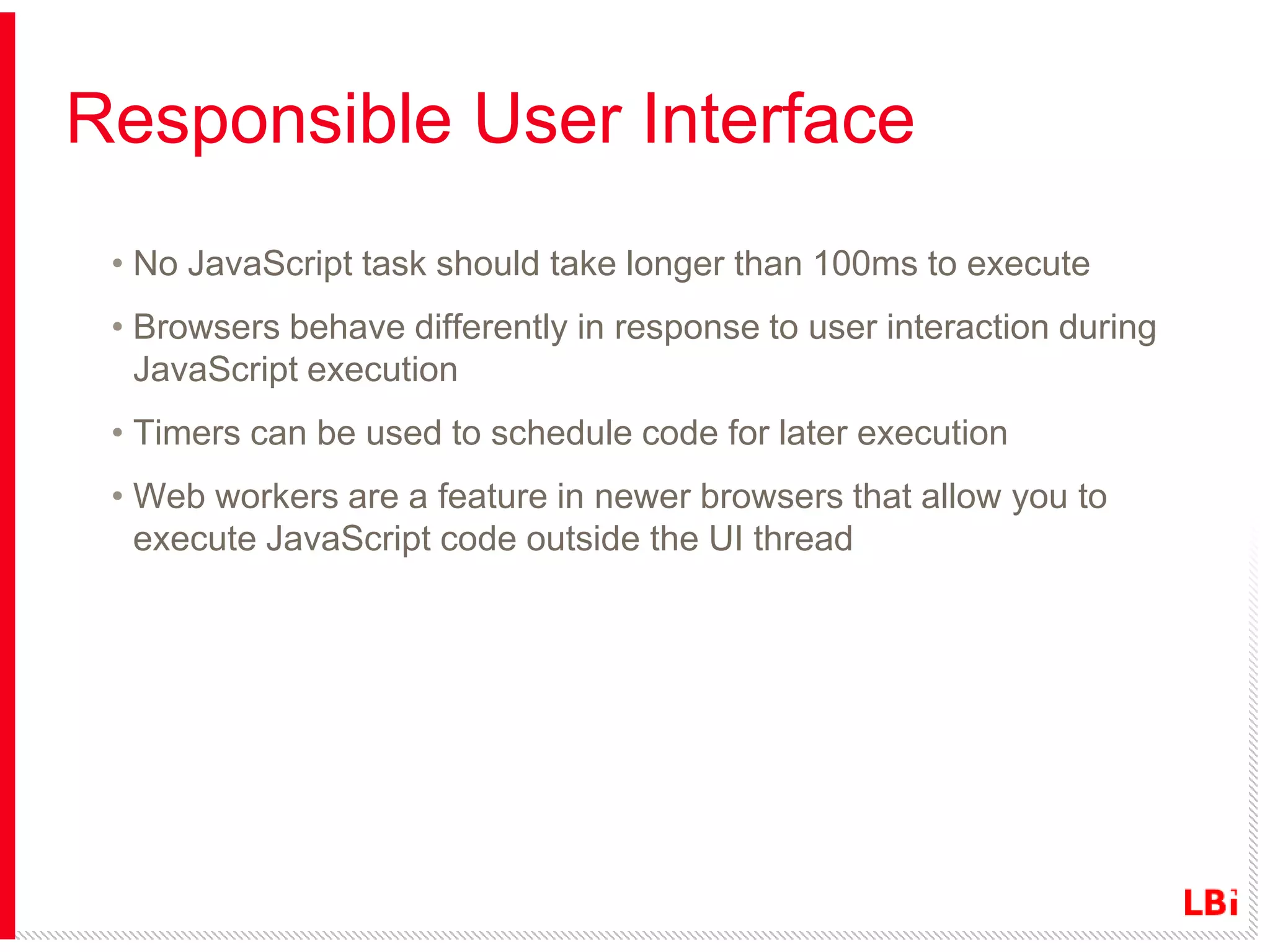 Responsible User Interface

• No JavaScript task should take longer than 100ms to execute

• Browsers behave differently in response to user interaction during JavaScript execution

• Timers can be used to schedule code for later execution

• Web workers are a feature in newer browsers that allow you to execute JavaScript code outside the UI thread

LBi